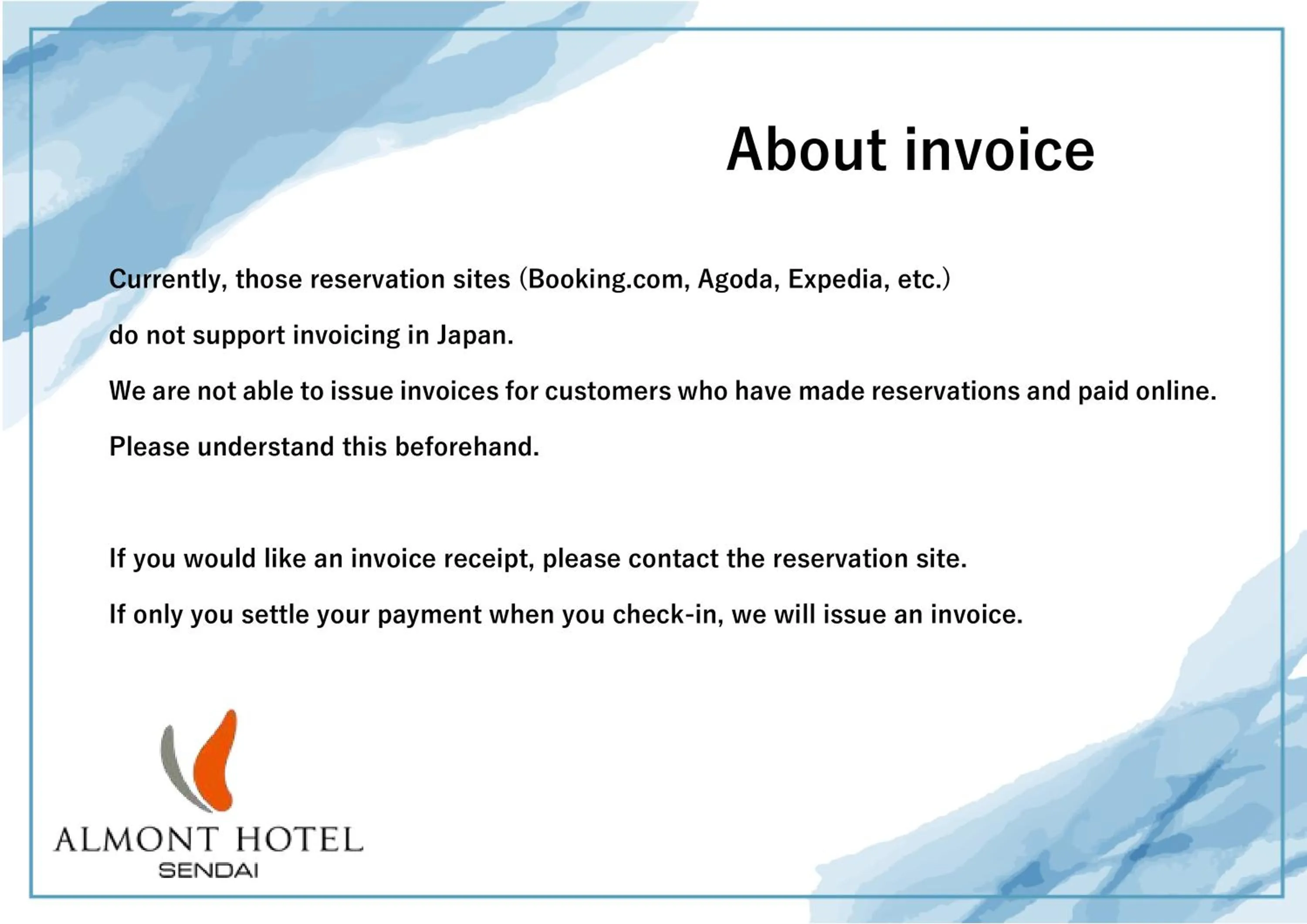 About invoice

Currently, those reservation sites (Booking.com, Agoda, Expedia, etc.)

do not support invoicing in Japan.

We are not able to issue invoices for customers who have made reservations and paid online.

Please understand this beforehand.

If you would like an invoice receipt, please contact the reservation site.

If only you settle your payment when you check-in, we will issue an invoice.

ALMONT HOTEL
SENDAI